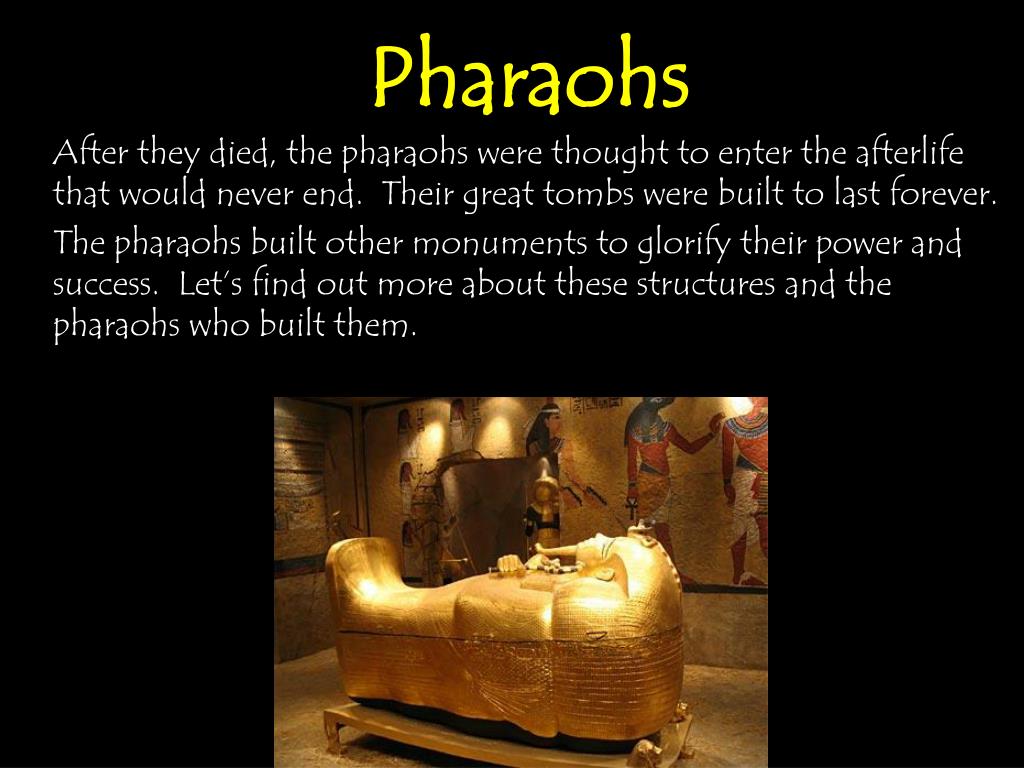 Pharaohs

After they died, the pharaohs were thought to enter the afterlife that would never end. Their great tombs were built to last forever.

The pharaohs built other monuments to glorify their power and success. Let's find out more about these structures and the pharaohs who built them.